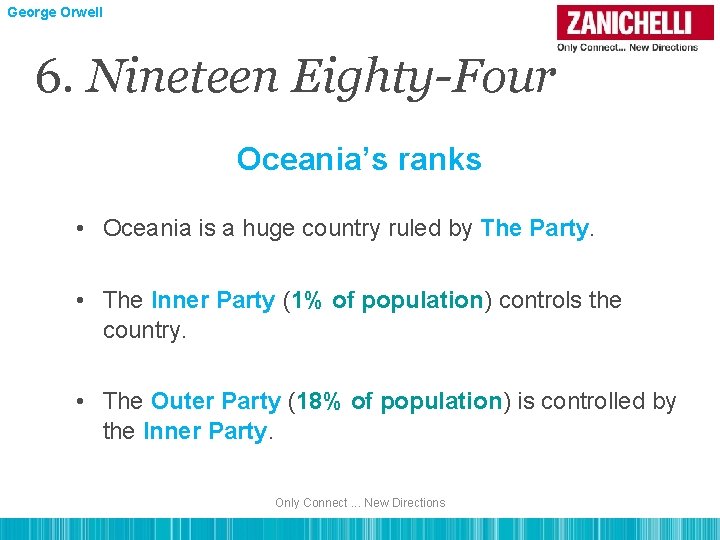 George Orwell

ZANICHELLI
Only Connect... New Directions

6. Nineteen Eighty-Four

Oceania's ranks

• Oceania is a huge country ruled by The Party.

• The Inner Party (1% of population) controls the country.

• The Outer Party (18% of population) is controlled by the Inner Party.

Only Connect ... New Directions